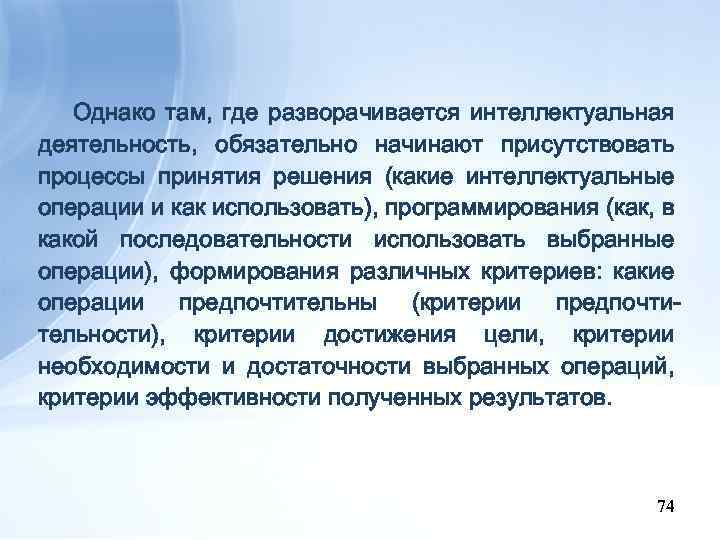 Однако там, где разворачивается интеллектуальная деятельность, обязательно начинают присутствовать процессы принятия решения (какие интеллектуальные операции и как использовать), программирования (как, в какой последовательности использовать выбранные операции), формирования различных критериев: какие операции предпочтительны (критерии предпочтительности), критерии достижения цели, критерии необходимости и достаточности выбранных операций, критерии эффективности полученных результатов.

74